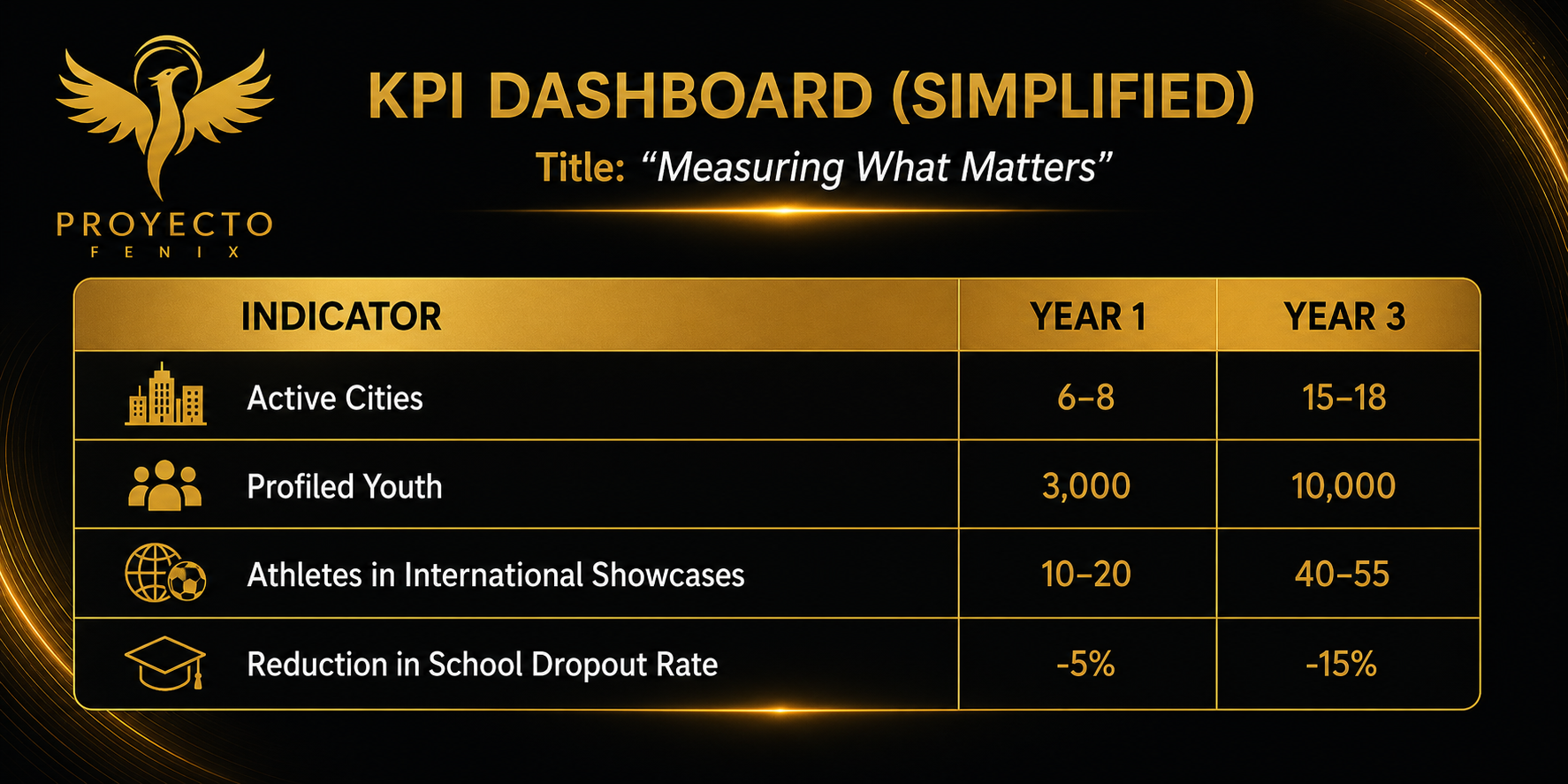 PROYECTO
FENIX

KPI DASHBOARD (SIMPLIFIED)

Title: "Measuring What Matters"

| INDICATOR | YEAR 1 | YEAR 3 |
|---|---|---|
| Active Cities | 6–8 | 15–18 |
| Profiled Youth | 3,000 | 10,000 |
| Athletes in International Showcases | 10–20 | 40–55 |
| Reduction in School Dropout Rate | -5% | -15% |